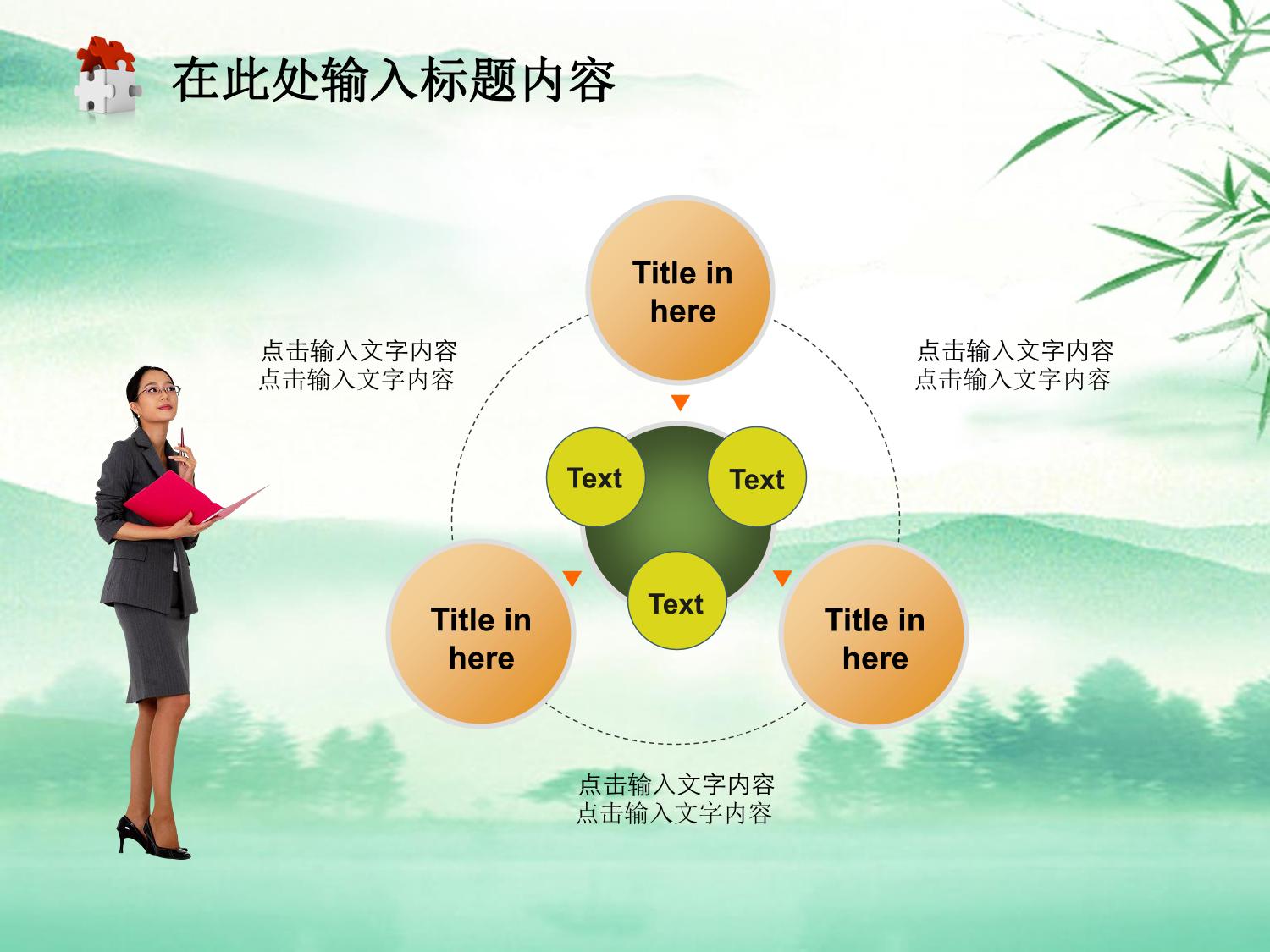 在此处输入标题内容

Title in here

点击输入文字内容
点击输入文字内容

点击输入文字内容
点击输入文字内容

Text

Text

Text

Title in here

Title in here

点击输入文字内容
点击输入文字内容